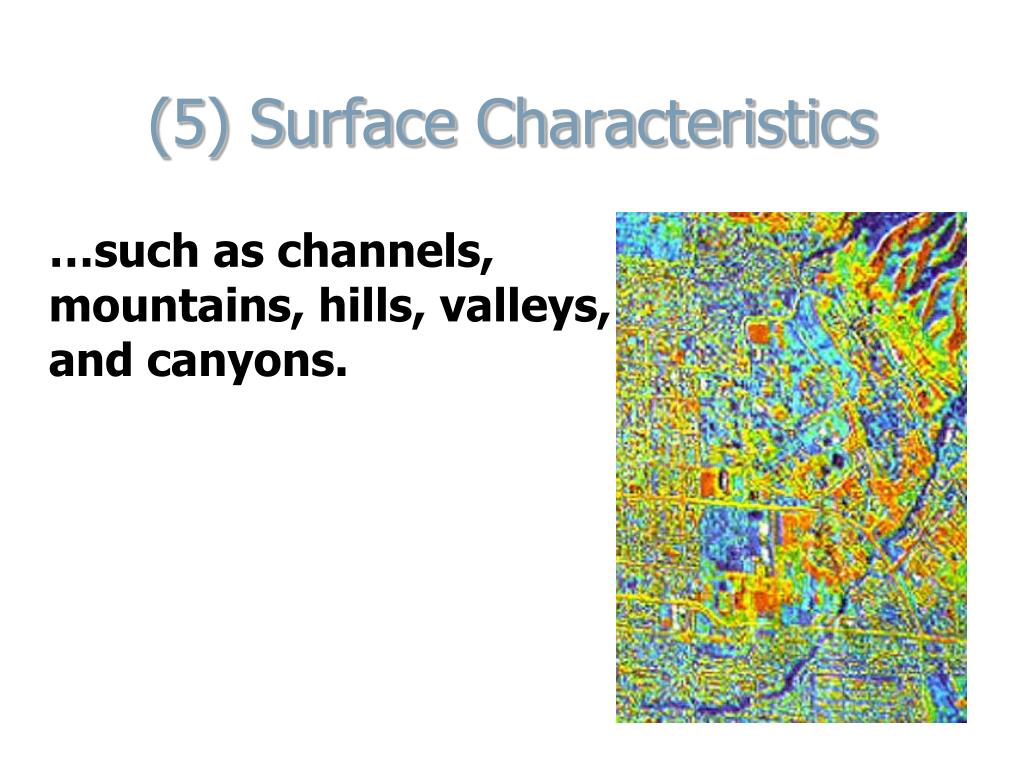 (5) Surface Characteristics

…such as channels, mountains, hills, valleys, and canyons.